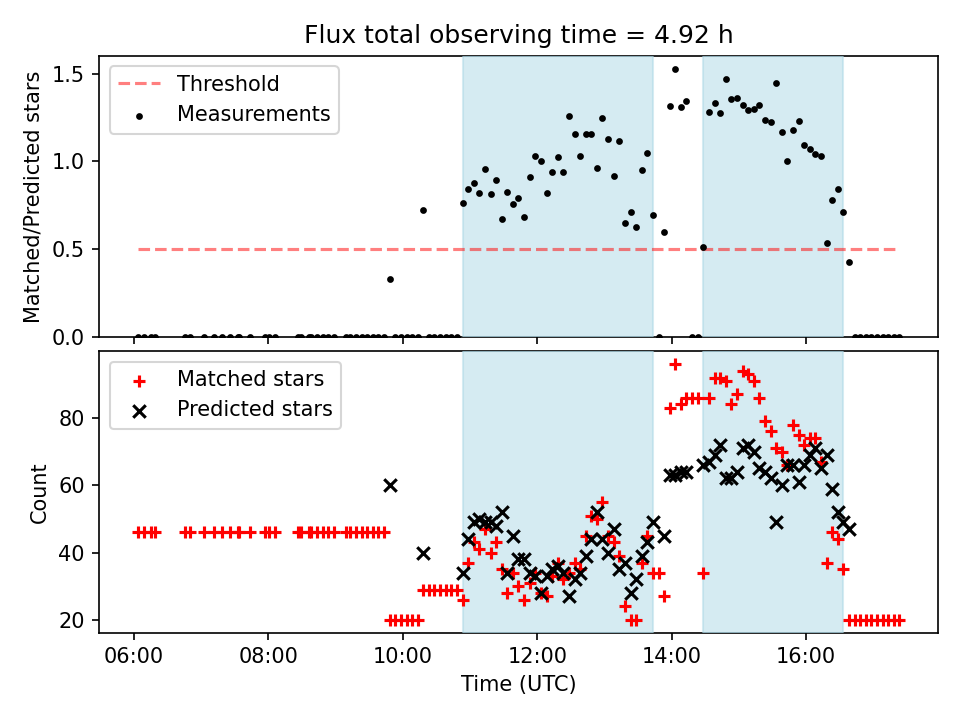 Flux total observing time = 4.92 h

Threshold
Measurements

Matched/Predicted stars

1.5
1.0
0.5
0.0

Matched stars
Predicted stars

Count

80
60
40
20

06:00
08:00
10:00
12:00
14:00
16:00

Time (UTC)